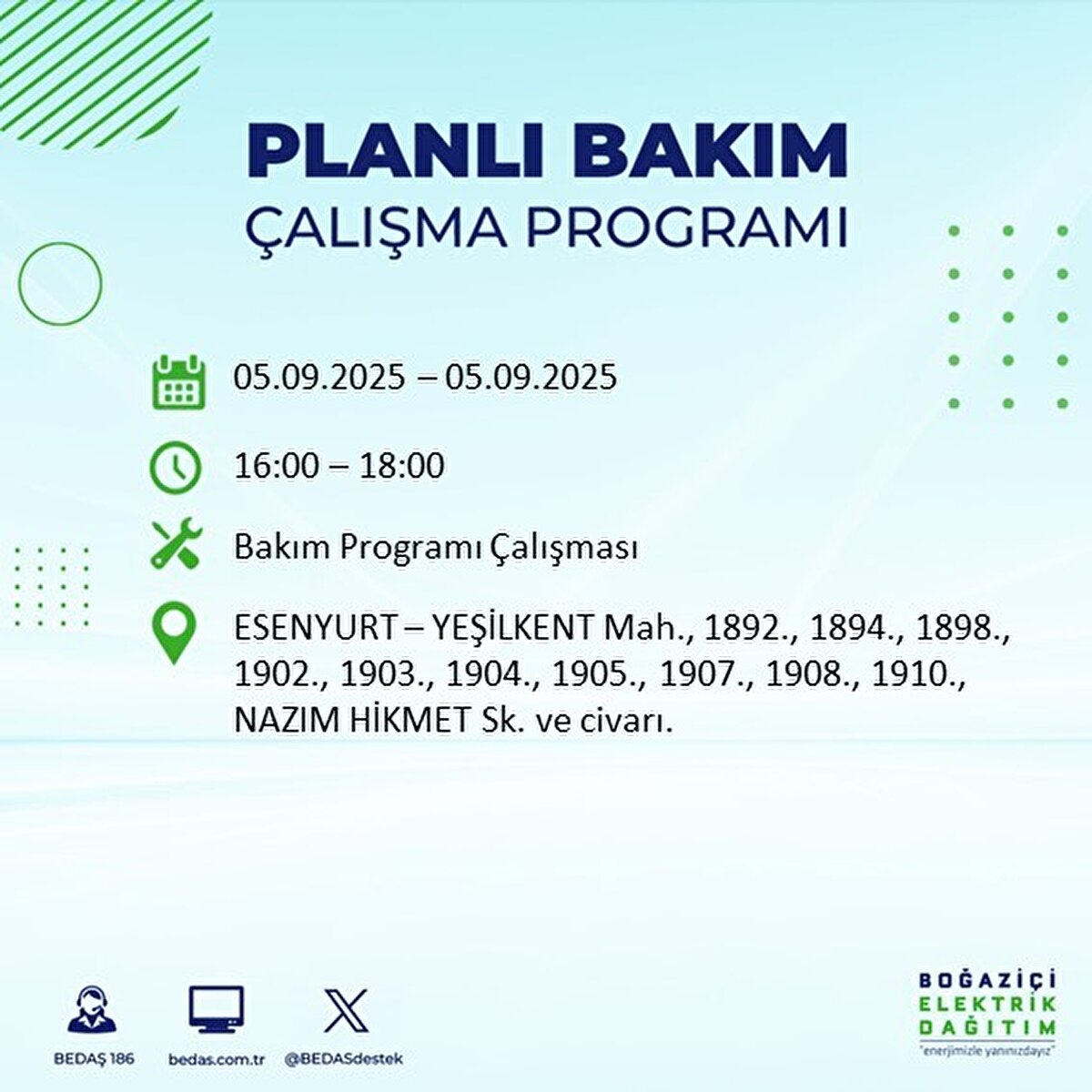 PLANLI BAKIM
ÇALIŞMA PROGRAMI

05.09.2025 – 05.09.2025

16:00 – 18:00

Bakım Programı Çalışması

ESENYURT – YEŞİLKENT Mah., 1892., 1894., 1898., 1902., 1903., 1904., 1905., 1907., 1908., 1910., NAZIM HİKMET Sk. ve civarı.

BEDAŞ 186
bedas.com.tr
@BEDASdestek

BOĞAZİÇİ
ELEKTRİK
DAĞITIM
"enerjimizle yanınızdayız"